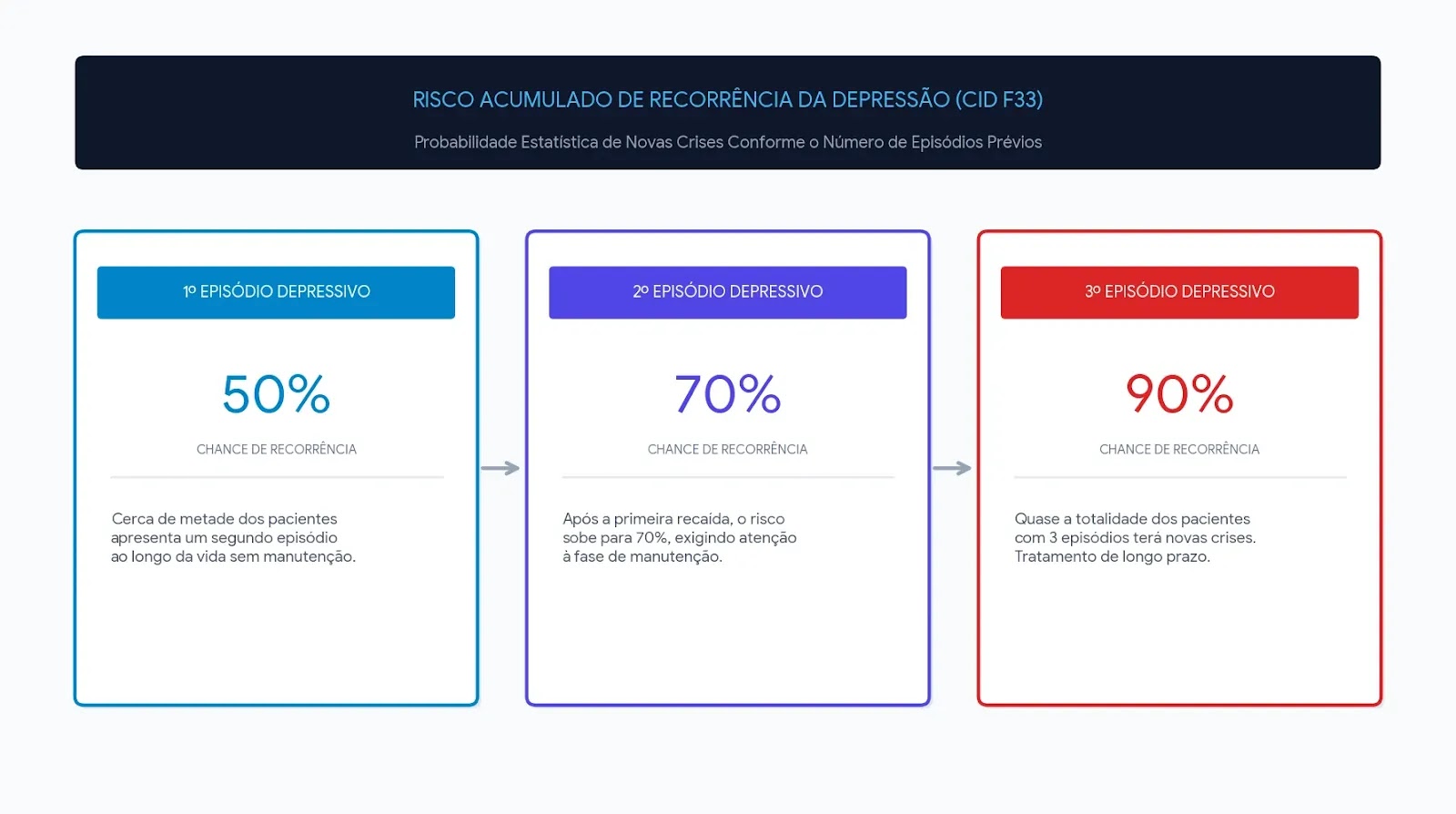 RISCO ACUMULADO DE RECORRÊNCIA DA DEPRESSÃO (CID F33)

Probabilidade Estatística de Novas Crises Conforme o Número de Episódios Prévios

1º EPISÓDIO DEPRESSIVO

50%

CHANCE DE RECORRÊNCIA

Cerca de metade dos pacientes apresenta um segundo episódio ao longo da vida sem manutenção.

2º EPISÓDIO DEPRESSIVO

70%

CHANCE DE RECORRÊNCIA

Após a primeira recaída, o risco sobe para 70%, exigindo atenção à fase de manutenção.

3º EPISÓDIO DEPRESSIVO

90%

CHANCE DE RECORRÊNCIA

Quase a totalidade dos pacientes com 3 episódios terá novas crises. Tratamento de longo prazo.